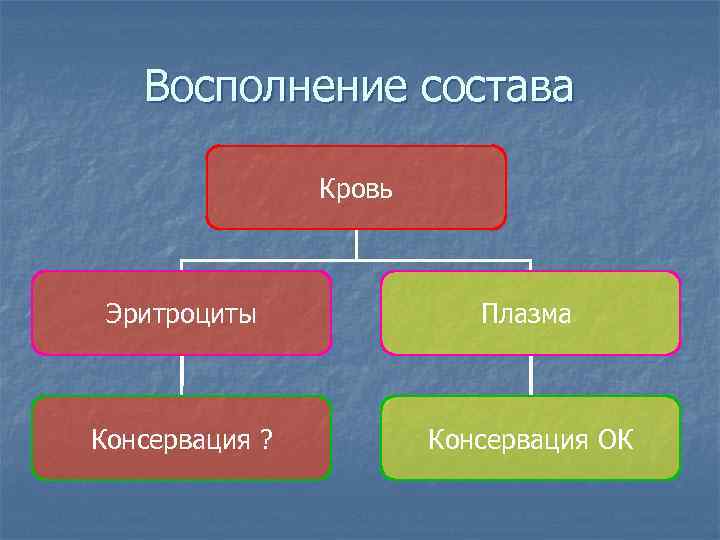 Восполнение состава

Кровь

Эритроциты

Плазма

Консервация ?

Консервация ОК